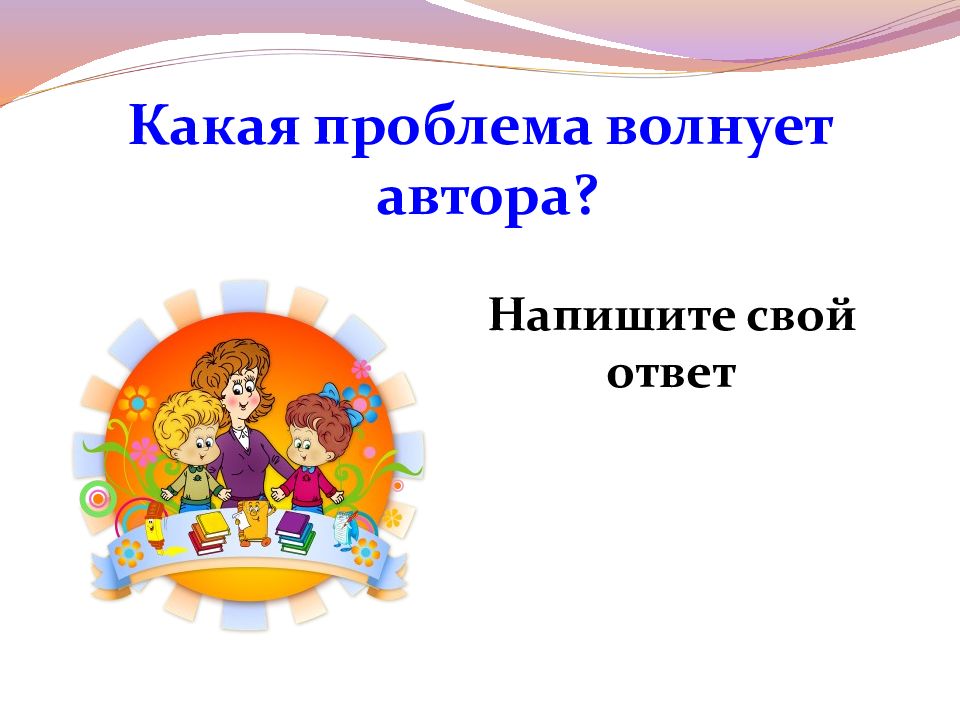 Какая проблема волнует автора?

Напишите свой ответ